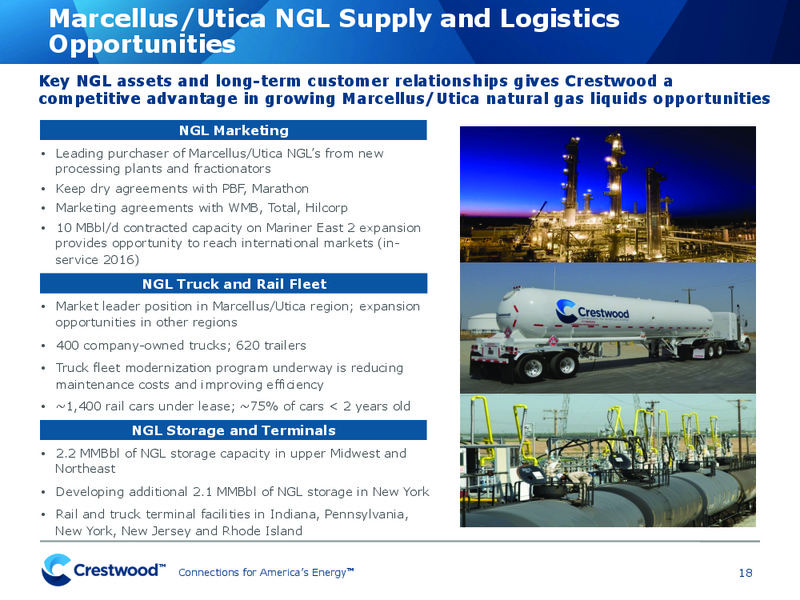 Marcellus/Utica NGL Supply and Logistics Opportunities

Key NGL assets and long-term customer relationships gives Crestwood a competitive advantage in growing Marcellus/Utica natural gas liquids opportunities

NGL Marketing

• Leading purchaser of Marcellus/Utica NGL's from new processing plants and fractionators
• Keep dry agreements with PBF, Marathon
• Marketing agreements with WMB, Total, Hilcorp
• 10 MBbl/d contracted capacity on Mariner East 2 expansion provides opportunity to reach international markets (in-service 2016)

NGL Truck and Rail Fleet

• Market leader position in Marcellus/Utica region; expansion opportunities in other regions
• 400 company-owned trucks; 620 trailers
• Truck fleet modernization program underway is reducing maintenance costs and improving efficiency
• ~1,400 rail cars under lease; ~75% of cars < 2 years old

NGL Storage and Terminals

• 2.2 MMBbl of NGL storage capacity in upper Midwest and Northeast
• Developing additional 2.1 MMBbl of NGL storage in New York
• Rail and truck terminal facilities in Indiana, Pennsylvania, New York, New Jersey and Rhode Island

Crestwood

Crestwood™ Connections for America's Energy™

18